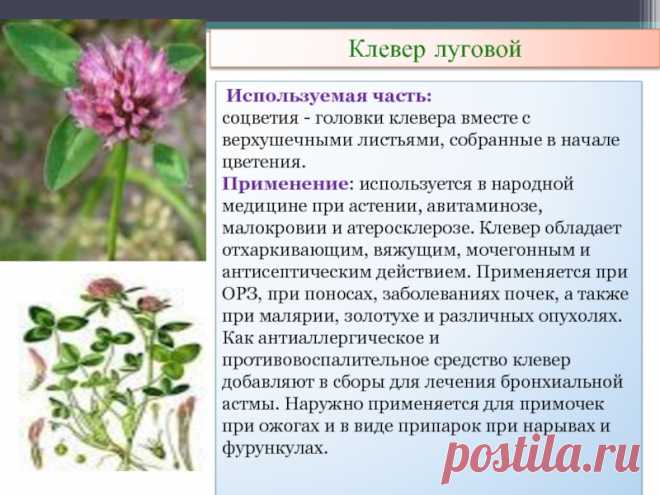 Клевер луговой

Используемая часть:
соцветия - головки клевера вместе с верхушечными листьями, собранные в начале цветения.
Применение: используется в народной медицине при астении, авитаминозе, малокровии и атеросклерозе. Клевер обладает отхаркивающим, вяжущим, мочегонным и антисептическим действием. Применяется при ОРЗ, при поносах, заболеваниях почек, а также при малярии, золотухе и различных опухолях. Как антиаллергическое и противовоспалительное средство клевер добавляют в сборы для лечения бронхиальной астмы. Наружно применяется для примочек при ожогах и в виде припарок при нарывах и фурункулах.

postila.ru